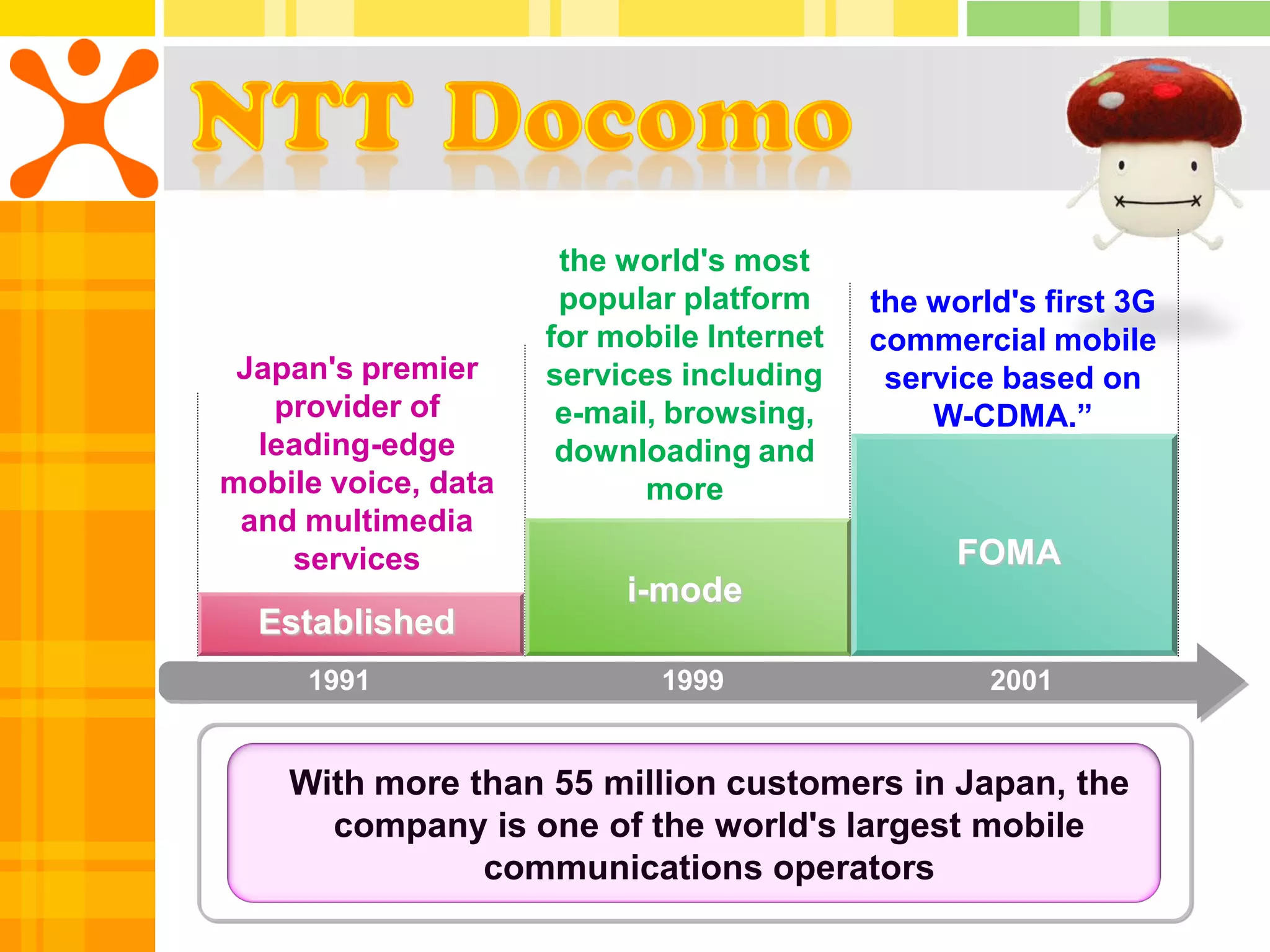 NTT Docomo

Japan's premier provider of leading-edge mobile voice, data and multimedia services

Established

the world's most popular platform for mobile Internet services including e-mail, browsing, downloading and more

i-mode

the world's first 3G commercial mobile service based on W-CDMA.”

FOMA

1991

1999

2001

With more than 55 million customers in Japan, the company is one of the world's largest mobile communications operators